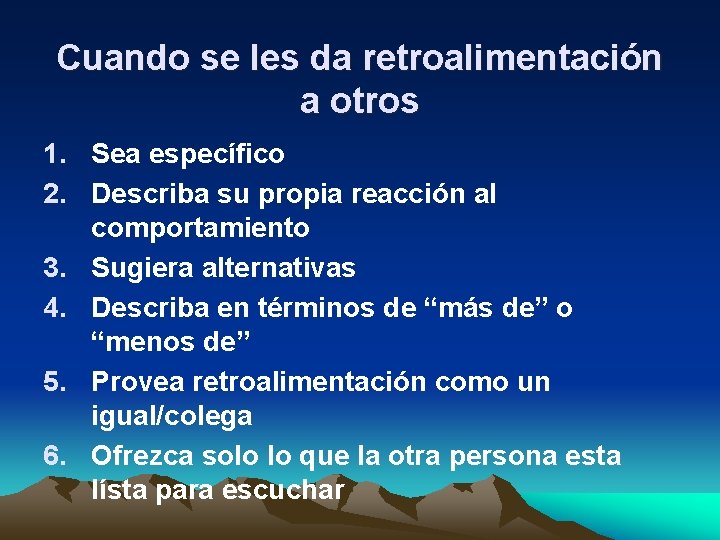 Cuando se les da retroalimentación a otros

1. Sea específico
2. Describa su propia reacción al comportamiento
3. Sugiera alternativas
4. Describa en términos de “más de” o “menos de”
5. Provea retroalimentación como un igual/colega
6. Ofrezca solo lo que la otra persona esta lísta para escuchar